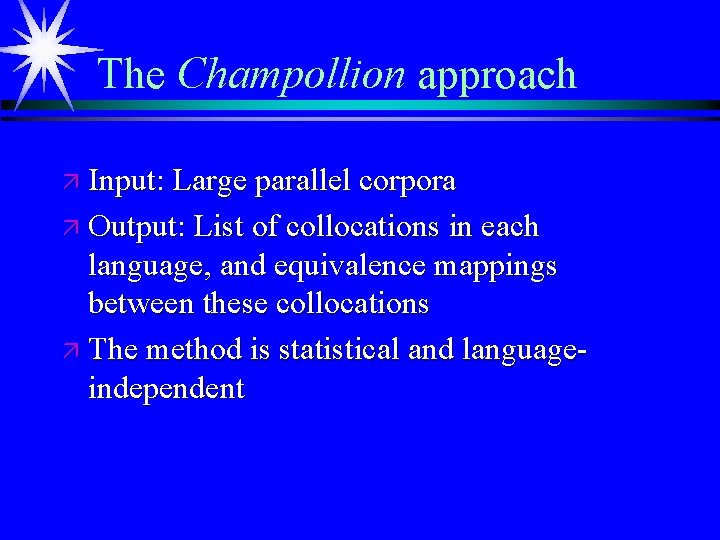 The Champollion approach

Input: Large parallel corpora

Output: List of collocations in each language, and equivalence mappings between these collocations

The method is statistical and language-independent